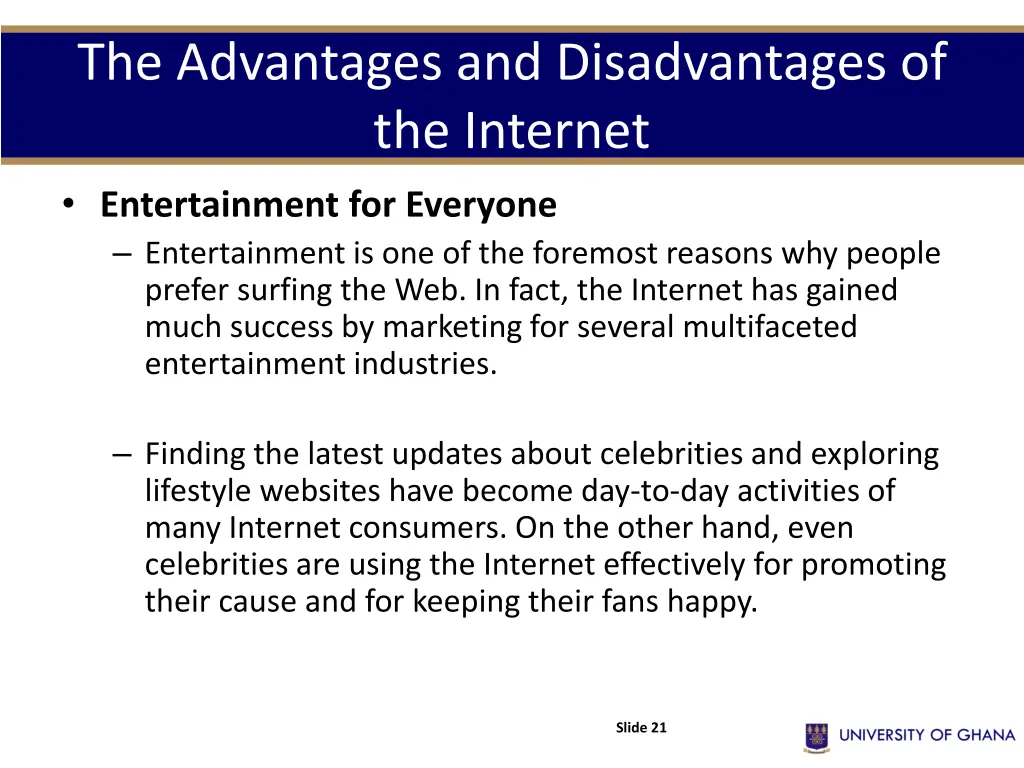 The Advantages and Disadvantages of the Internet

• Entertainment for Everyone
– Entertainment is one of the foremost reasons why people prefer surfing the Web. In fact, the Internet has gained much success by marketing for several multifaceted entertainment industries.

– Finding the latest updates about celebrities and exploring lifestyle websites have become day-to-day activities of many Internet consumers. On the other hand, even celebrities are using the Internet effectively for promoting their cause and for keeping their fans happy.

Slide 21

UNIVERSITY OF GHANA